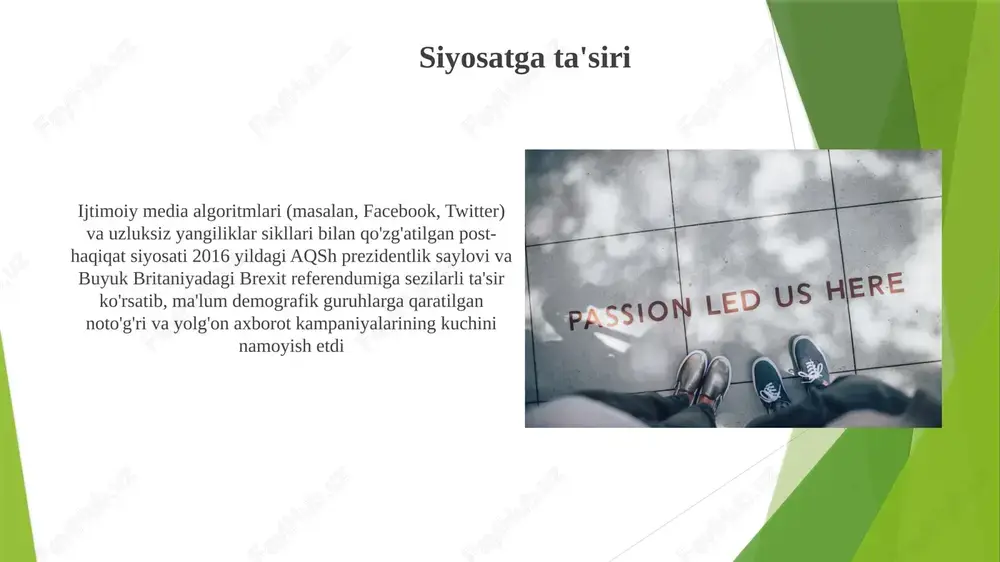 Siyosatga ta'siri

Ijtimoiy media algoritmlari (masalan, Facebook, Twitter) va uzluksiz yangiliklar sikllari bilan qo'zg'atilgan post-haqiqat siyosati 2016 yildagi AQSh prezidentlik saylovi va Buyuk Britaniyadagi Brexit referendumiga sezilarli ta'sir ko'rsatib, ma'lum demografik guruhlarga qaratilgan noto'g'ri va yolg'on axborot kampaniyalarining kuchini namoyish etdi

PASSION LED US HERE